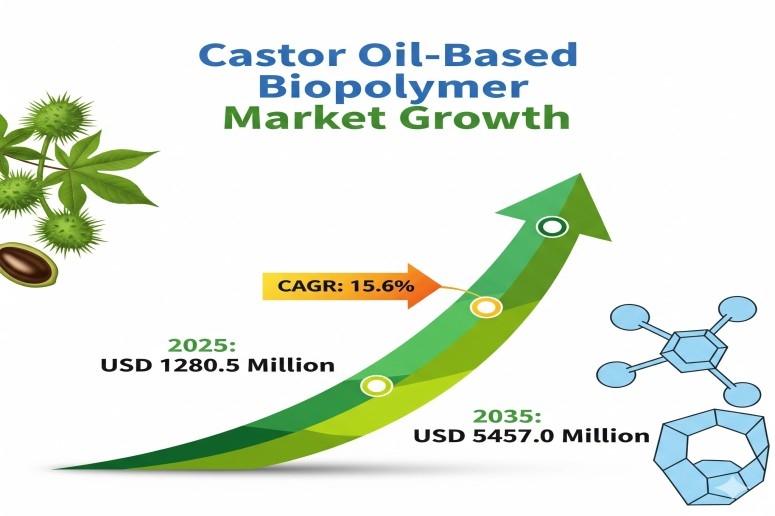 Castor Oil-Based Biopolymer Market Growth

CAGR: 15.6%

2025:
USD 1280.5 Million

2035:
USD 5457.0 Million